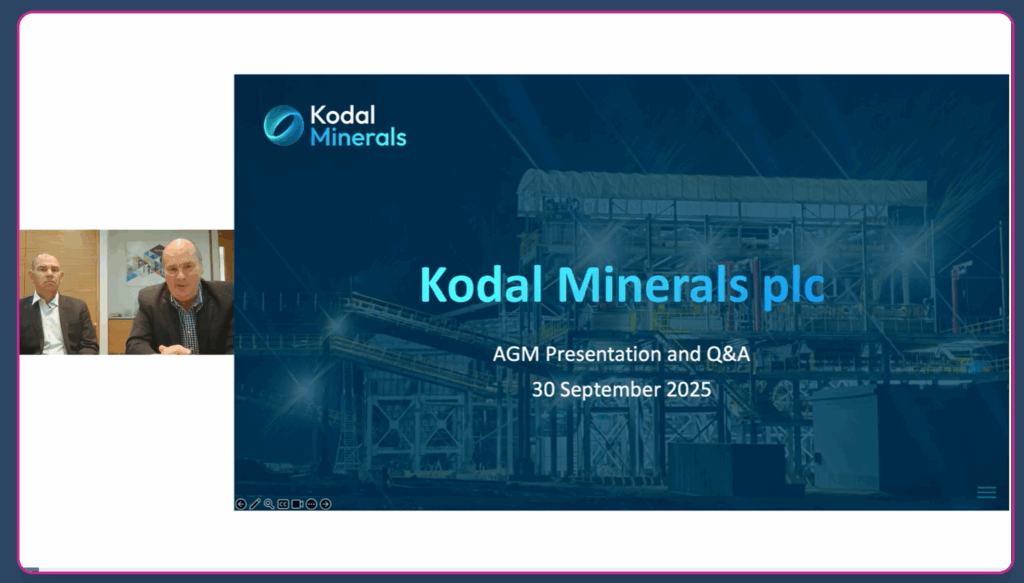 Kodal Minerals

Kodal Minerals plc

AGM Presentation and Q&A
30 September 2025